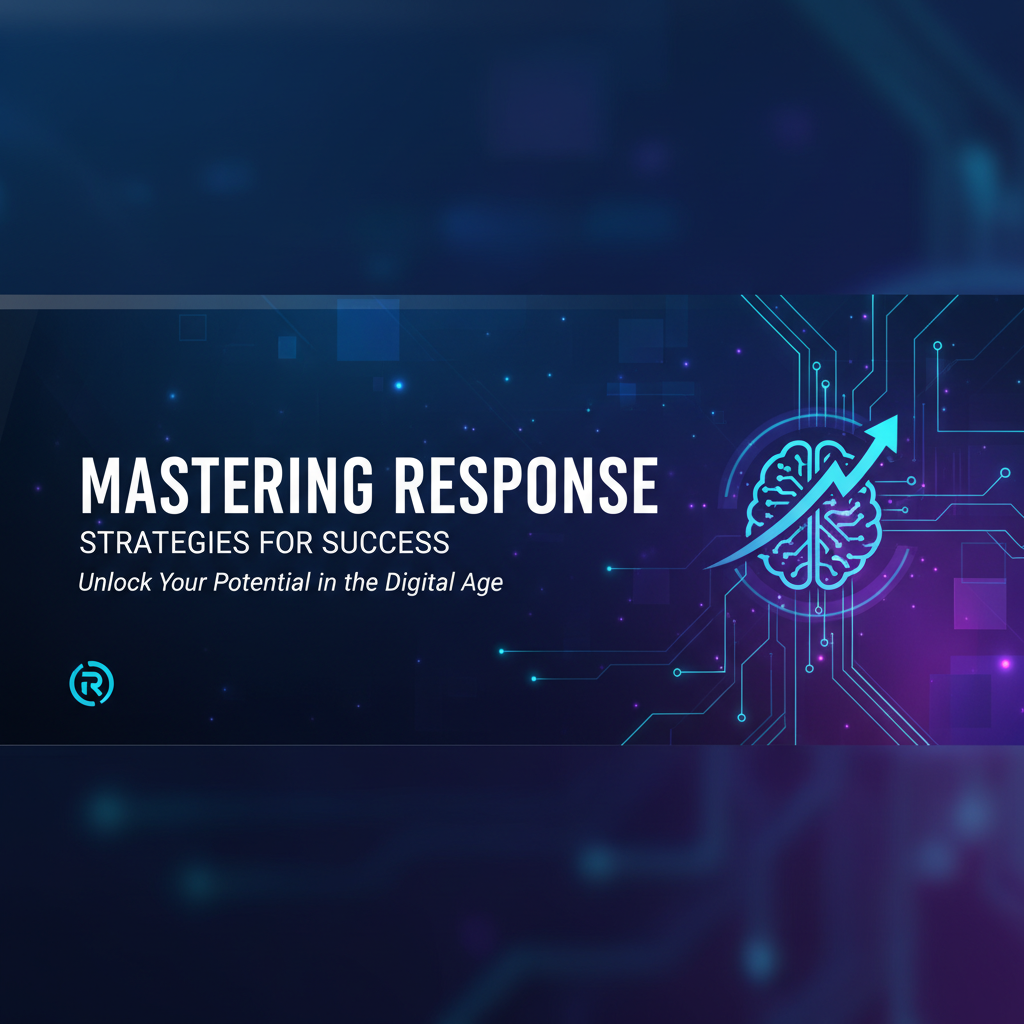 MASTERING RESPONSE
STRATEGIES FOR SUCCESS
Unlock Your Potential in the Digital Age

R